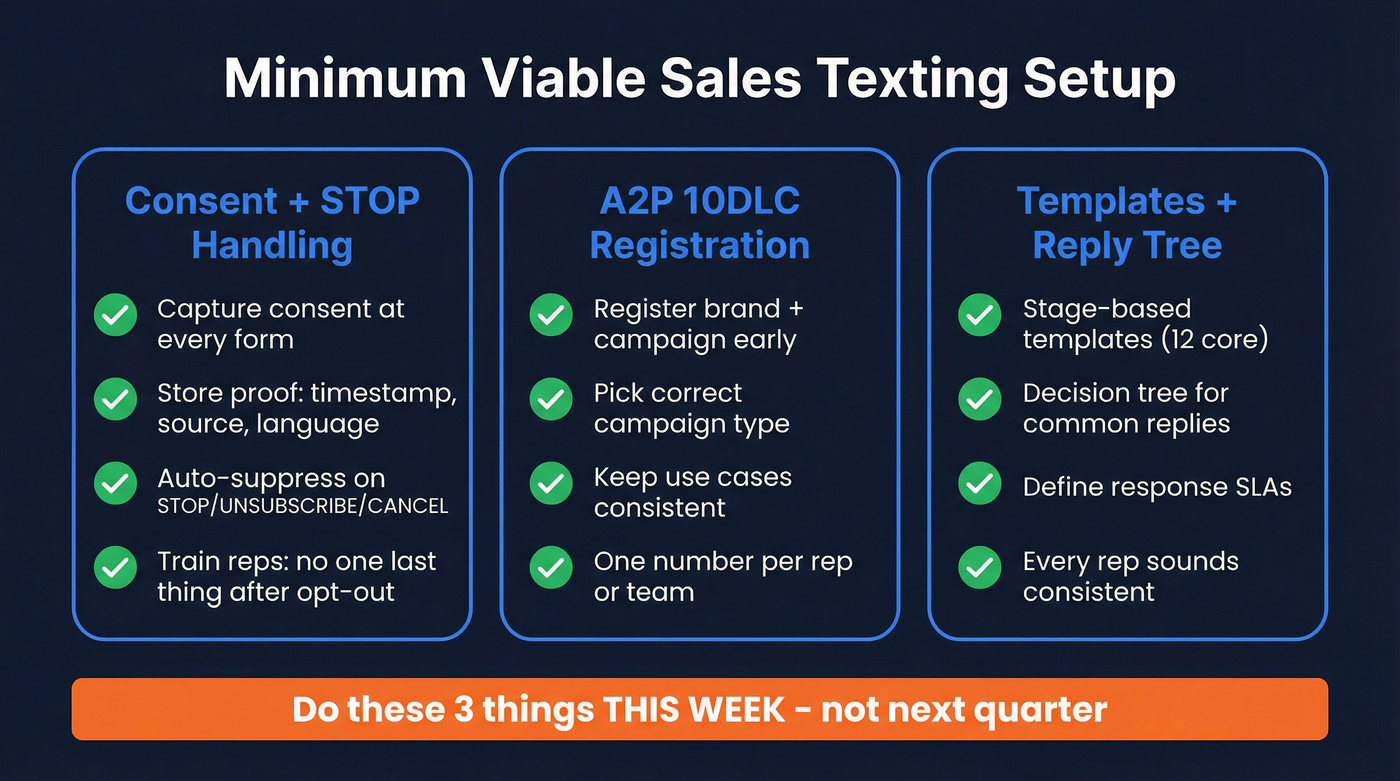 Minimum Viable Sales Texting Setup

Consent + STOP Handling

Capture consent at every form

Store proof: timestamp, source, language

Auto-suppress on STOP/UNSUBSCRIBE/CANCEL

Train reps: no one last thing after opt-out

A2P 10DLC Registration

Register brand + campaign early

Pick correct campaign type

Keep use cases consistent

One number per rep or team

Templates + Reply Tree

Stage-based templates (12 core)

Decision tree for common replies

Define response SLAs

Every rep sounds consistent

Do these 3 things THIS WEEK - not next quarter